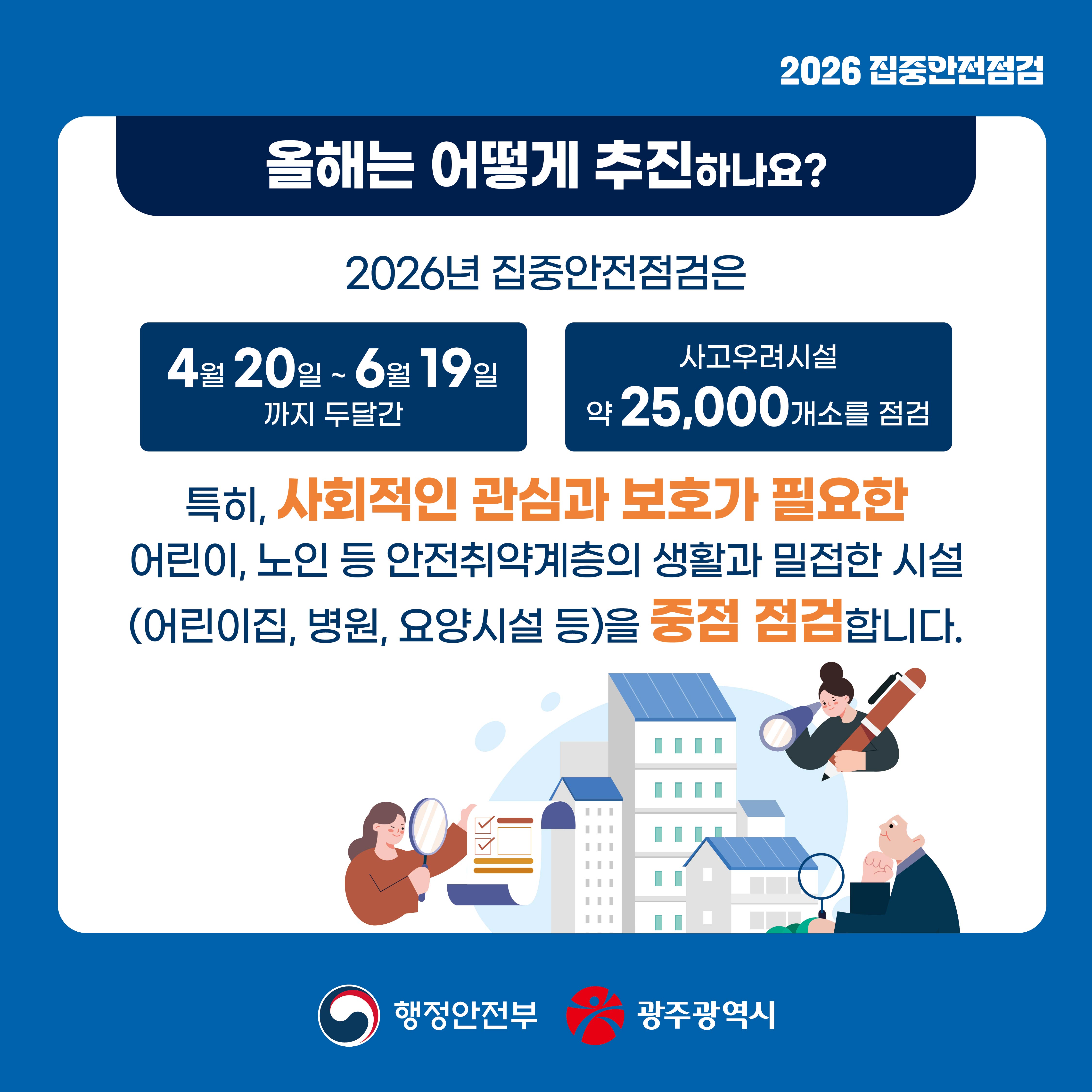 2026 집중안전점검

올해는 어떻게 추진하나요?

2026년 집중안전점검은

4월 20일 ~ 6월 19일
까지 두달간

사고우려시설
약 25,000개소를 점검

특히, 사회적인 관심과 보호가 필요한
어린이, 노인 등 안전취약계층의 생활과 밀접한 시설
(어린이집, 병원, 요양시설 등)을 중점 점검합니다.

행정안전부 광주광역시